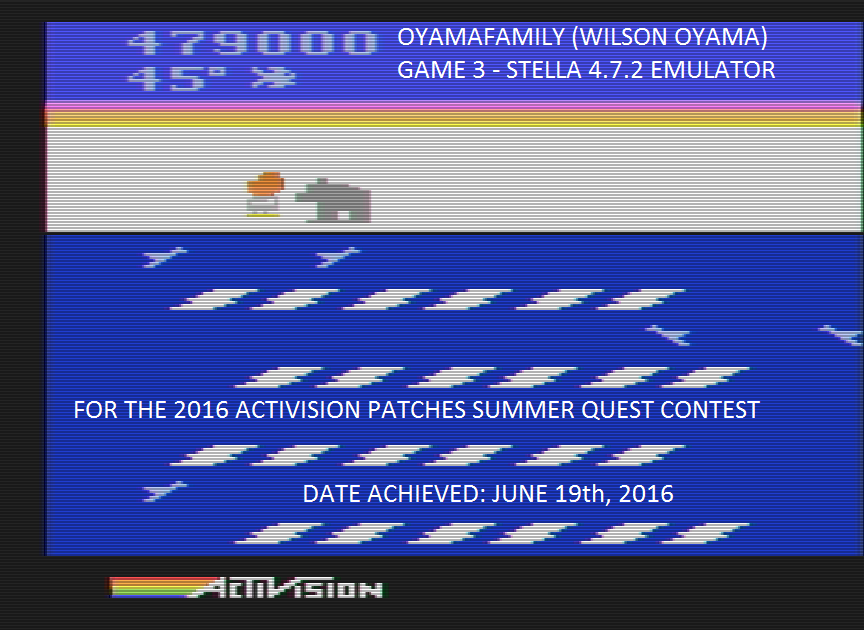 479000
45°

OYAMAFAMILY (WILSON OYAMA)
GAME 3 - STELLA 4.7.2 EMULATOR

FOR THE 2016 ACTIVISION PATCHES SUMMER QUEST CONTEST

DATE ACHIEVED: JUNE 19th, 2016

ACTIVISION